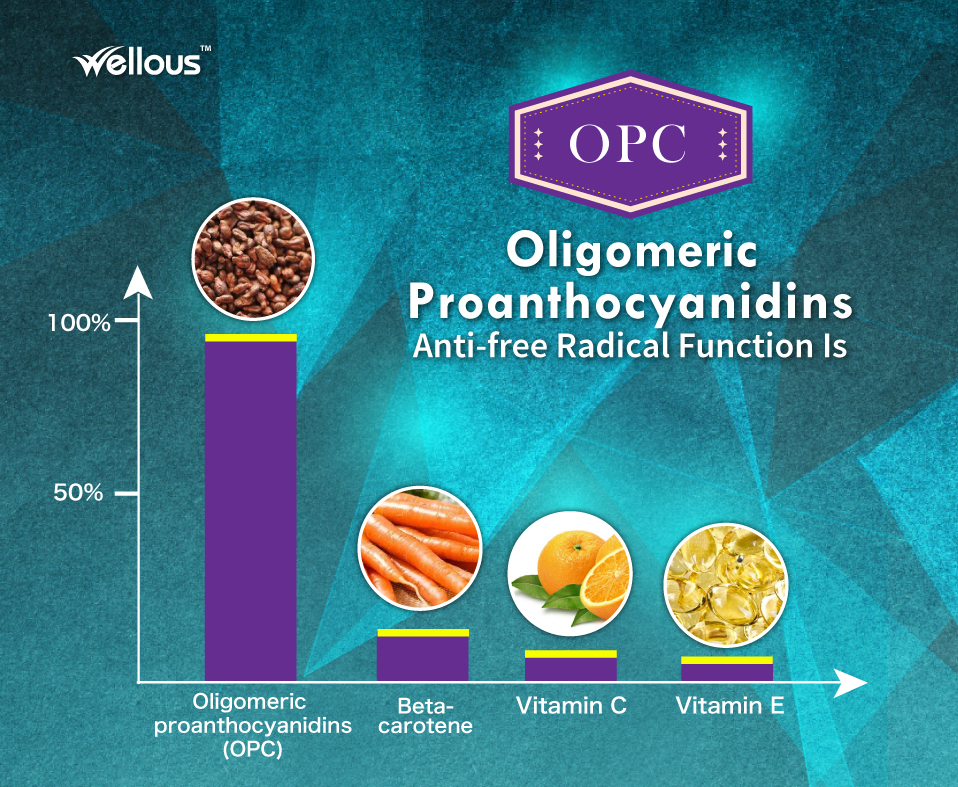 Wellous™

OPC

Oligomeric Proanthocyanidins
Anti-free Radical Function Is

100%

50%

Oligomeric proanthocyanidins (OPC)

Beta-carotene

Vitamin C

Vitamin E